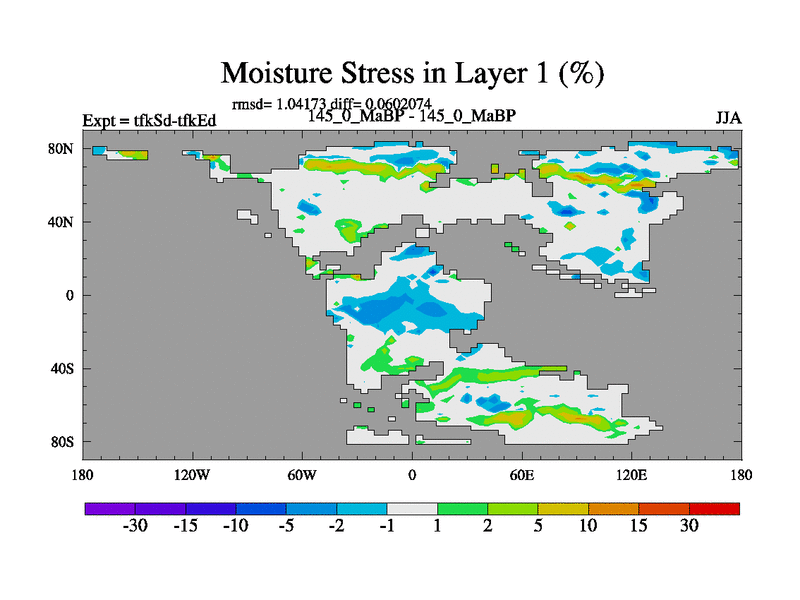 Moisture Stress in Layer 1 (%)

rmsd= 1.04173 diff= 0.0602074

Expt = tfkSd-tfkEd

145_0_MaBP - 145_0_MaBP

JJA

80N
40N
0
40S
80S

180
120W
60W
0
60E
120E
180

-30 -15 -10 -5 -2 -1 1 2 5 10 15 30